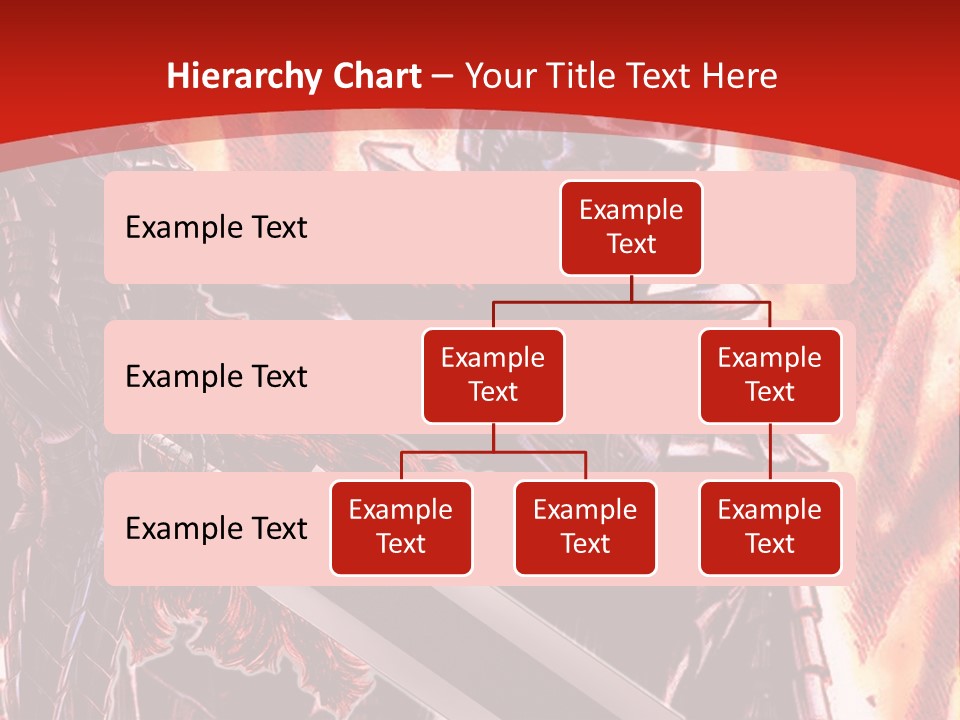 Hierarchy Chart – Your Title Text Here

Example Text

Example Text

Example Text

Example Text

Example Text

Example Text

Example Text

Example Text

Example Text